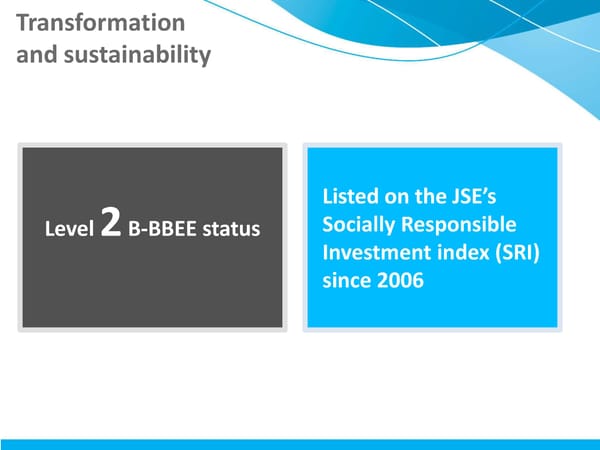 Transformation and sustainability

Level 2 B-BBEE status

Listed on the JSE's Socially Responsible Investment index (SRI) since 2006